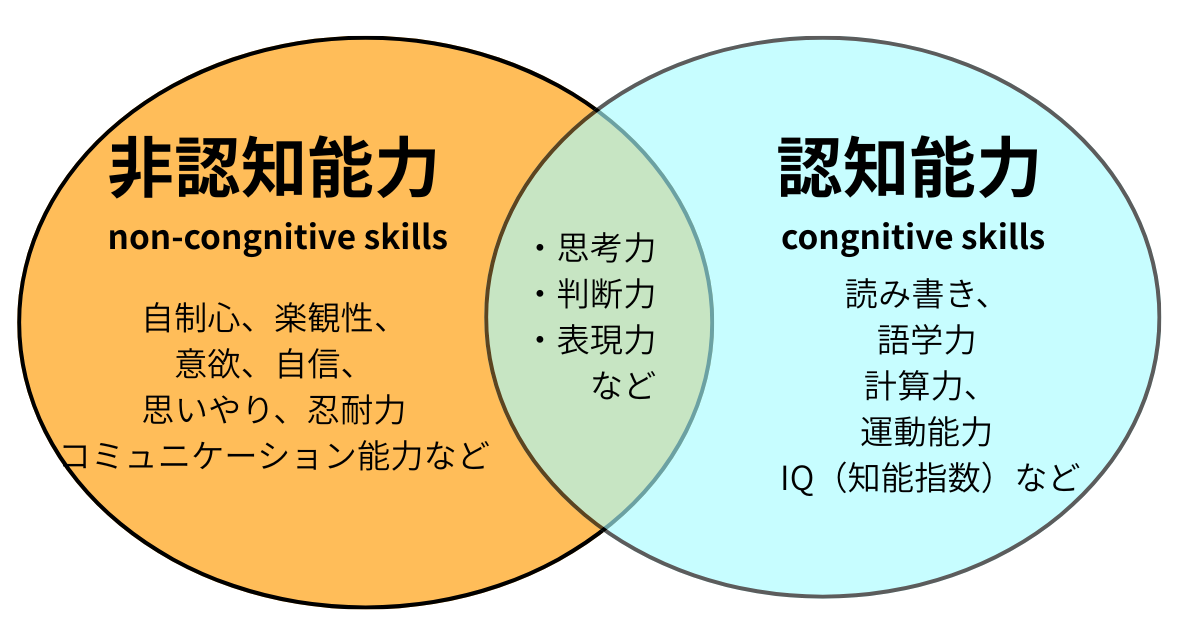 非認知能力
non-congnitive skills

自制心、楽観性、
意欲、自信、
思いやり、忍耐力
コミュニケーション能力など

・思考力
・判断力
・表現力
など

認知能力
congnitive skills

読み書き、
語学力
計算力、
運動能力
IQ（知能指数）など